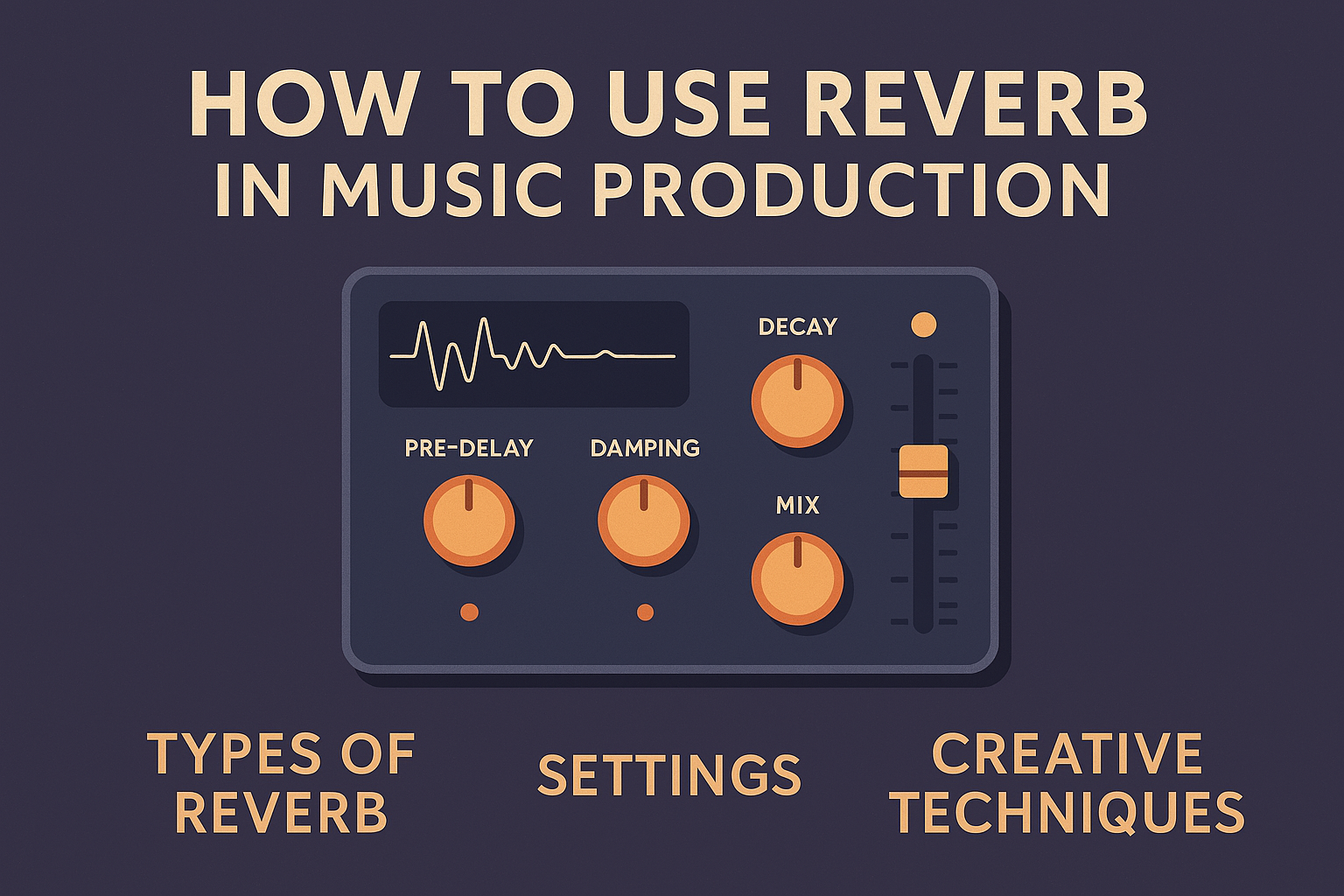 HOW TO USE REVERB IN MUSIC PRODUCTION

DECAY

PRE-DELAY

DAMPING

MIX

TYPES OF REVERB

SETTINGS

CREATIVE TECHNIQUES